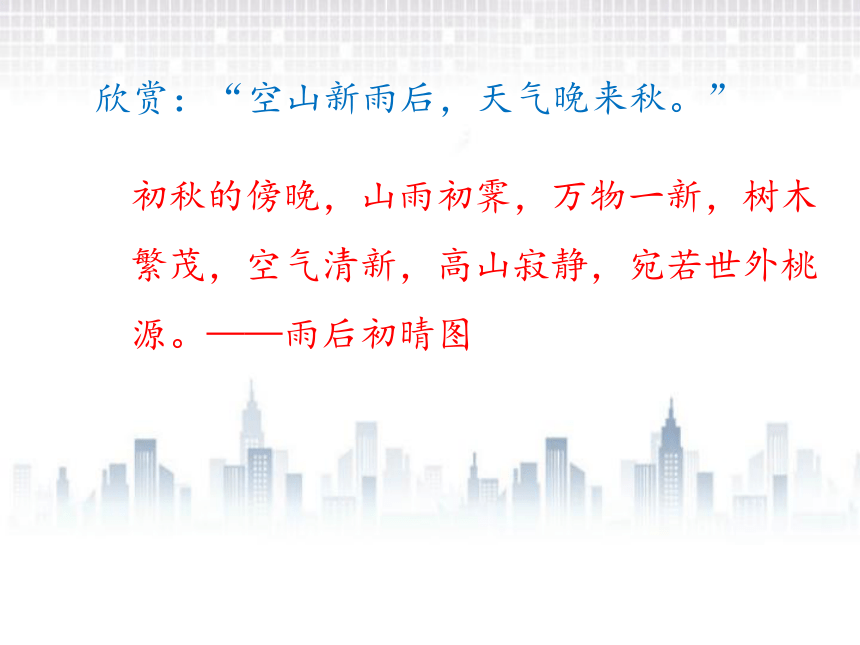 欣赏：“空山新雨后，天气晚来秋。”

初秋的傍晚，山雨初霁，万物一新，树木繁茂，空气清新，高山寂静，宛若世外桃源。——雨后初晴图